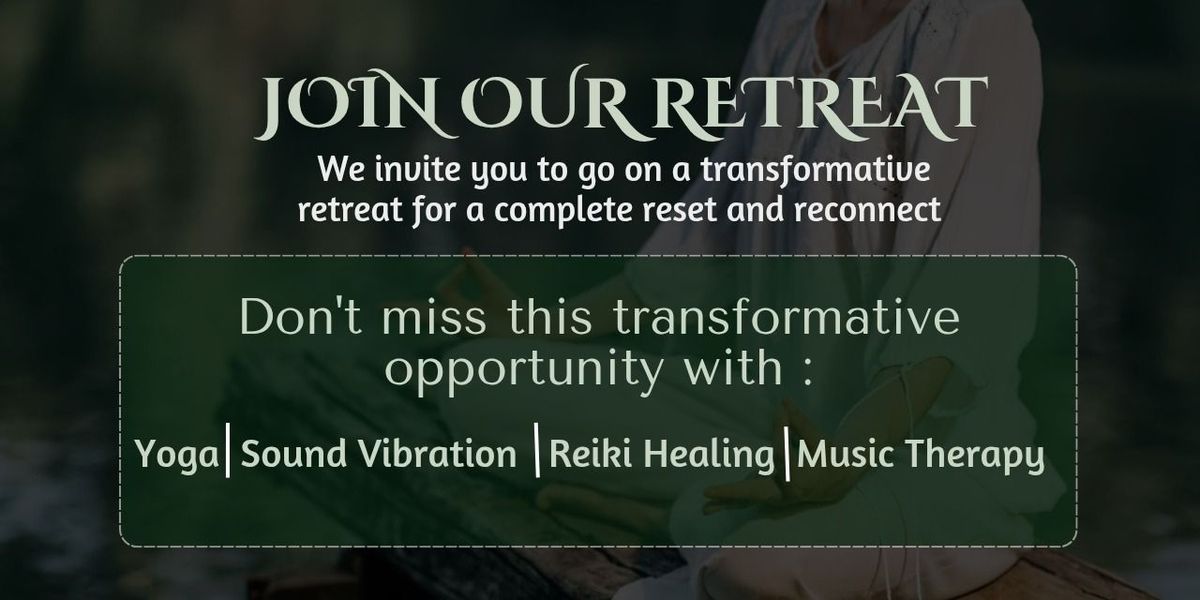 JOIN OUR RETREAT

We invite you to go on a transformative retreat for a complete reset and reconnect

Don't miss this transformative opportunity with :

Yoga | Sound Vibration | Reiki Healing | Music Therapy